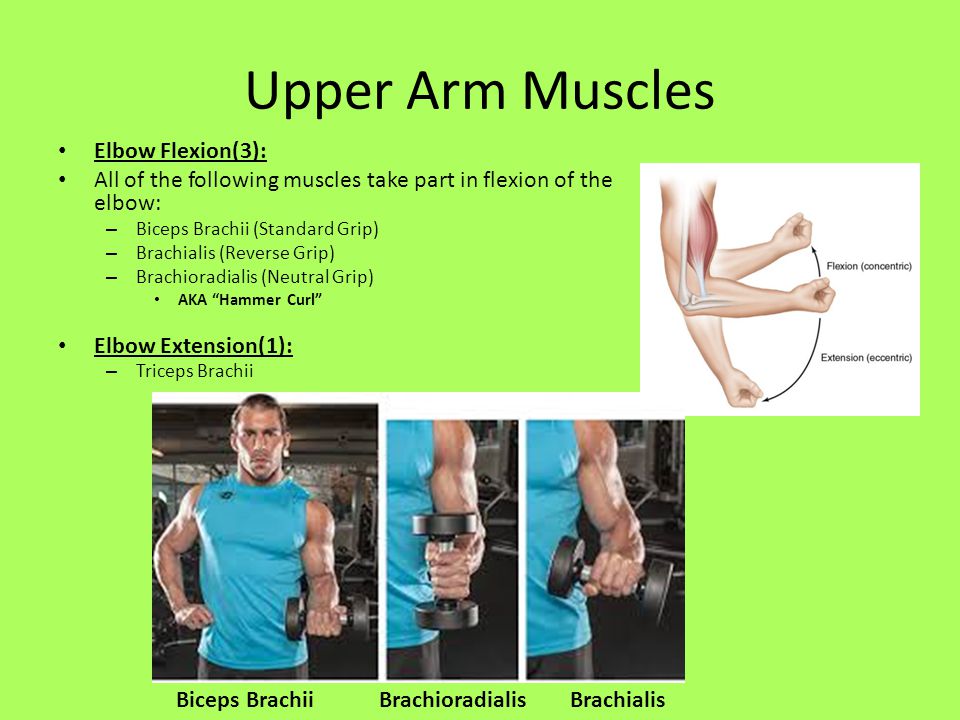 Upper Arm Muscles

• Elbow Flexion(3):
• All of the following muscles take part in flexion of the elbow:
– Biceps Brachii (Standard Grip)
– Brachialis (Reverse Grip)
– Brachioradialis (Neutral Grip)
• AKA "Hammer Curl"

• Elbow Extension(1):
– Triceps Brachii

Flexion (concentric)
Extension (eccentric)

Biceps Brachii
Brachioradialis
Brachialis